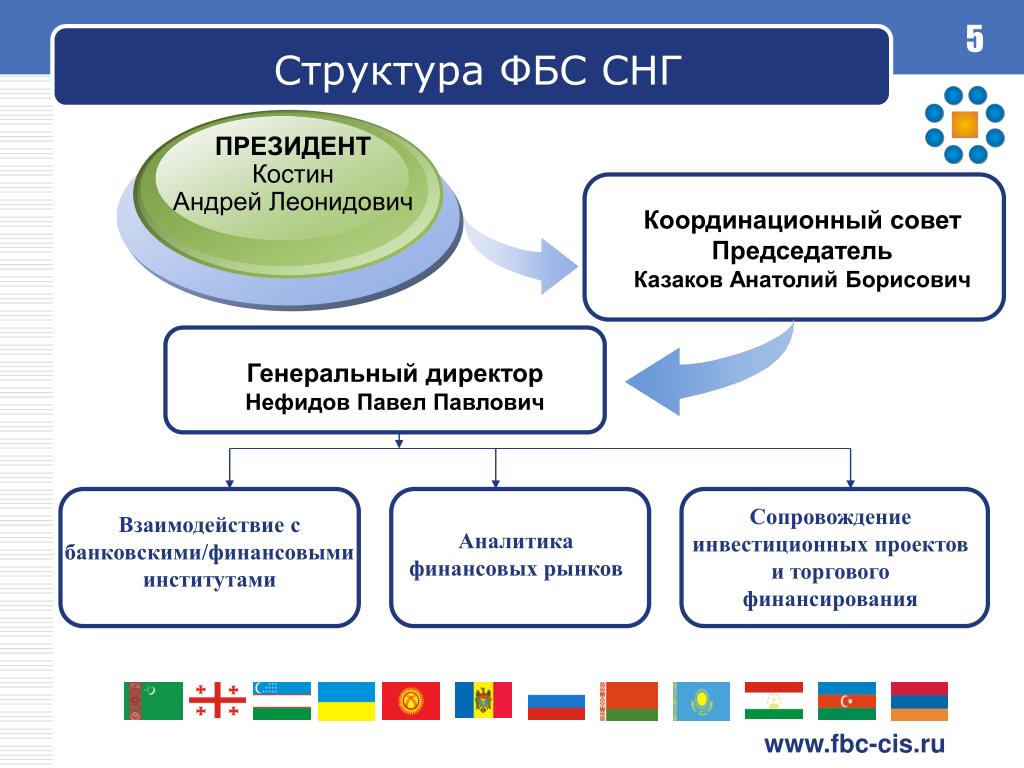 Структура ФБС СНГ

5

ПРЕЗИДЕНТ
Костин
Андрей Леонидович

Координационный совет
Председатель
Казаков Анатолий Борисович

Генеральный директор
Нефидов Павел Павлович

Взаимодействие с банковскими/финансовыми институтами

Аналитика финансовых рынков

Сопровождение инвестиционных проектов и торгового финансирования

www.fbc-cis.ru